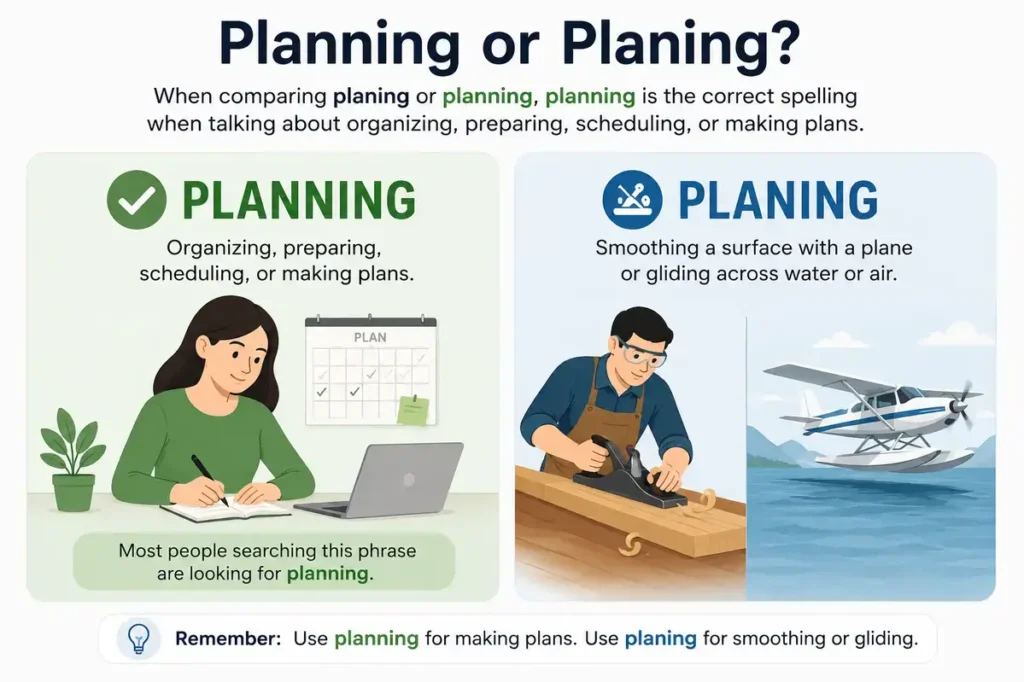 Planning or Planing?

When comparing planing or planning, planning is the correct spelling when talking about organizing, preparing, scheduling, or making plans.

PLANNING

Organizing, preparing, scheduling, or making plans.

PLAN

Most people searching this phrase are looking for planning.

PLANING

Smoothing a surface with a plane or gliding across water or air.

Remember: Use planning for making plans. Use planing for smoothing or gliding.